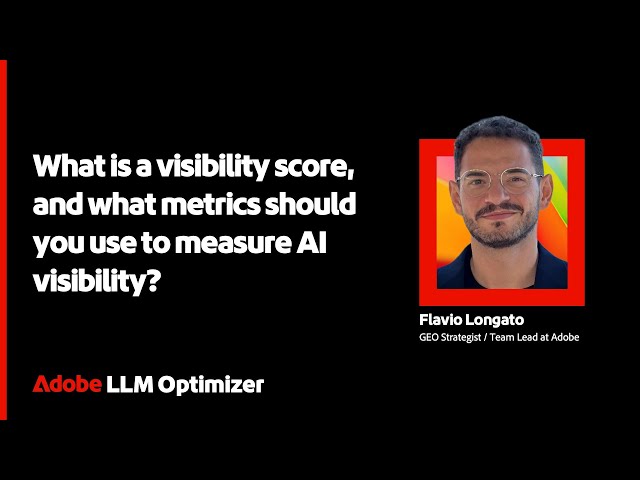 What is a visibility score, and what metrics should you use to measure AI visibility?

Flavio Longato
GEO Strategist / Team Lead at Adobe

Adobe LLM Optimizer